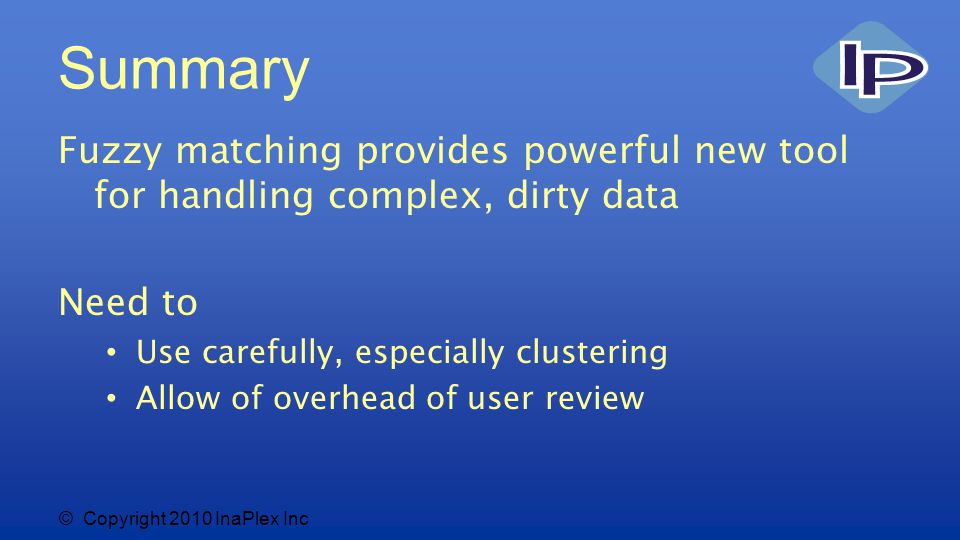 Summary

IP

Fuzzy matching provides powerful new tool for handling complex, dirty data

Need to

• Use carefully, especially clustering
• Allow of overhead of user review

© Copyright 2010 InaPlex Inc